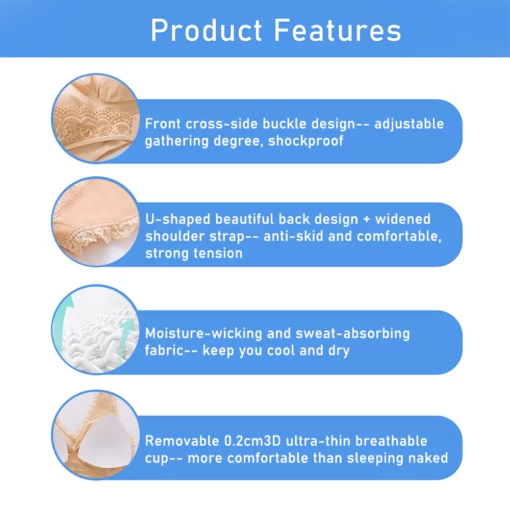 Product Features

Front cross-side buckle design-- adjustable gathering degree, shockproof

U-shaped beautiful back design + widened shoulder strap-- anti-skid and comfortable, strong tension

Moisture-wicking and sweat-absorbing fabric-- keep you cool and dry

Removable 0.2cm3D ultra-thin breathable cup-- more comfortable than sleeping naked